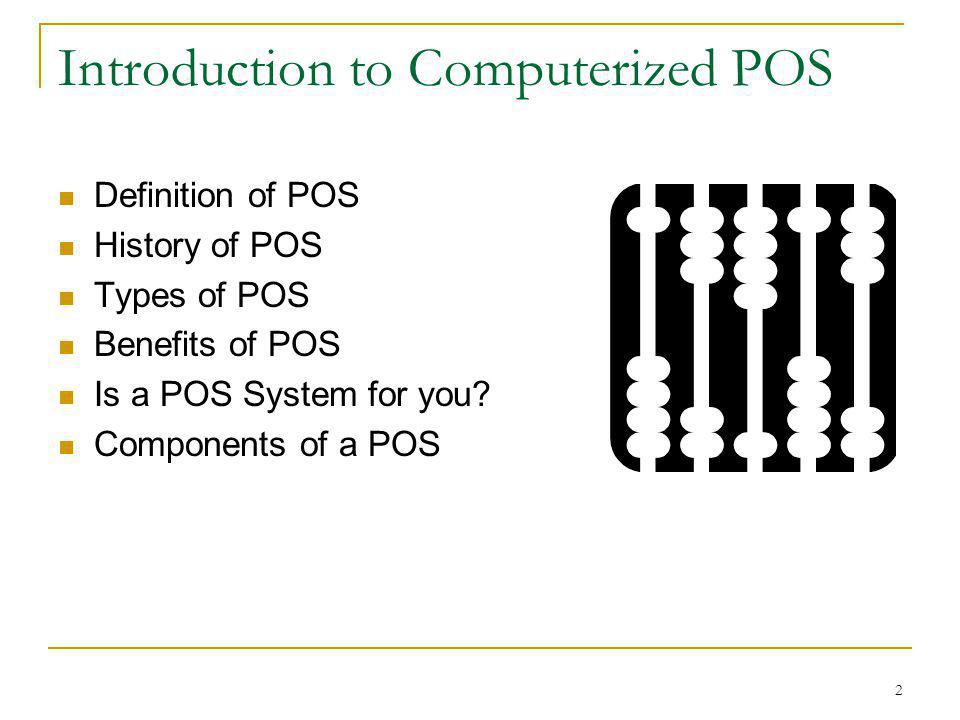 Introduction to Computerized POS

- Definition of POS
- History of POS
- Types of POS
- Benefits of POS
- Is a POS System for you?
- Components of a POS

2